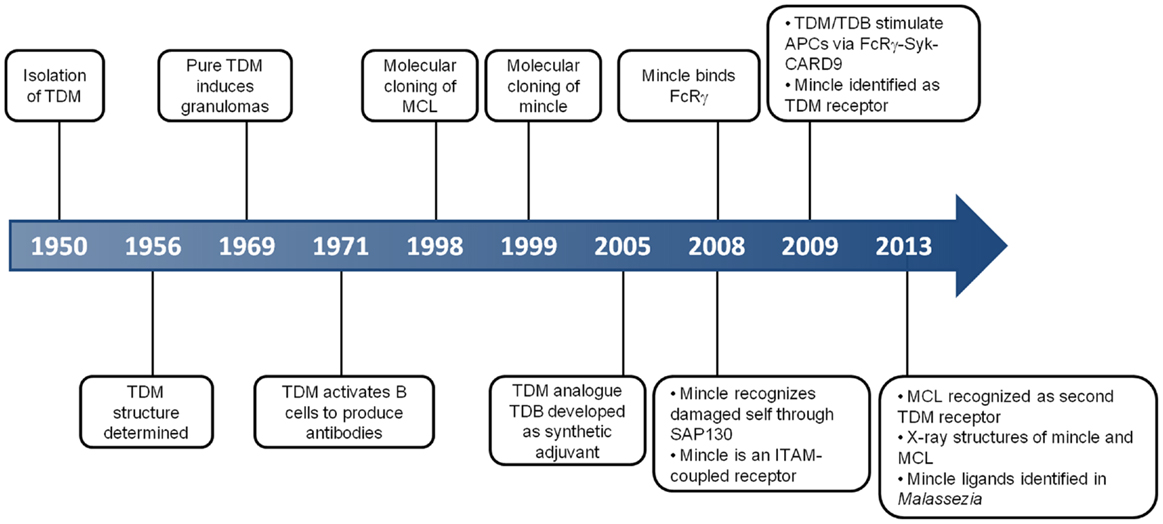 Isolation of TDM

Pure TDM induces granulomas

Molecular cloning of MCL

Molecular cloning of mincle

Mincle binds FcR$\gamma$

• TDM/TDB stimulate APCs via FcR$\gamma$-Syk-CARD9
• Mincle identified as TDM receptor

1950 1956 1969 1971 1998 1999 2005 2008 2009 2013

TDM structure determined

TDM activates B cells to produce antibodies

TDM analogue TDB developed as synthetic adjuvant

• Mincle recognizes damaged self through SAP130
• Mincle is an ITAM-coupled receptor

• MCL recognized as second TDM receptor
• X-ray structures of mincle and MCL
• Mincle ligands identified in Malassezia